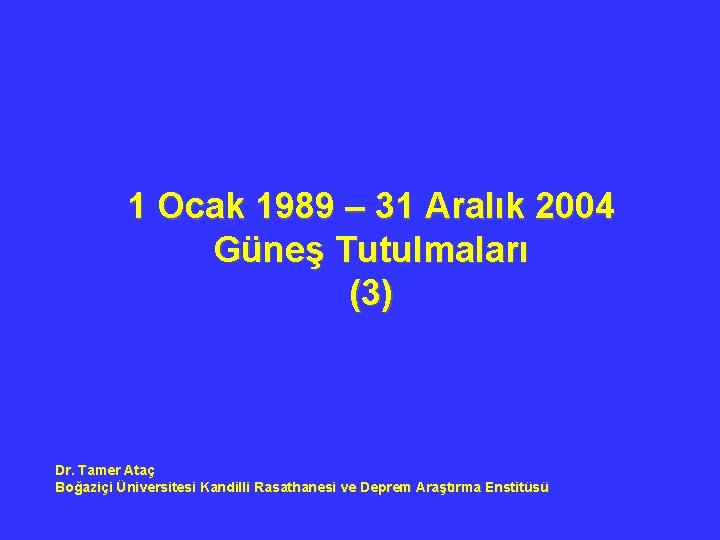 1 Ocak 1989 – 31 Aralık 2004
Güneş Tutulmaları
(3)

Dr. Tamer Ataç
Boğaziçi Üniversitesi Kandilli Rasathanesi ve Deprem Araştırma Enstitüsü